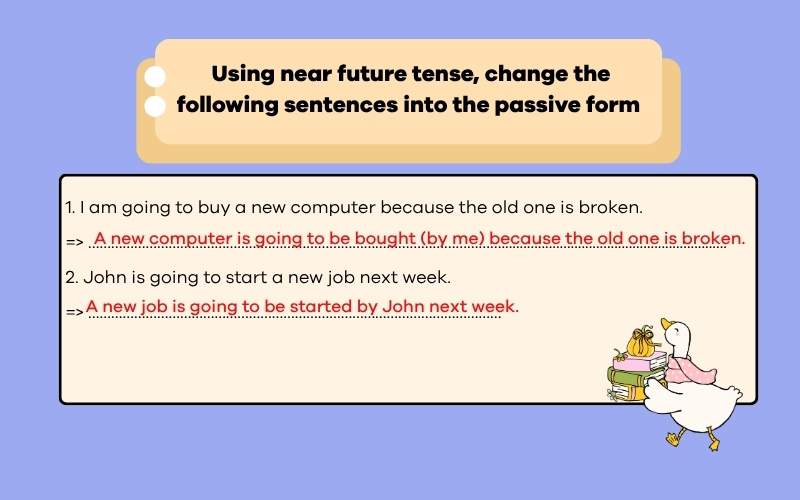 Using near future tense, change the following sentences into the passive form

1. I am going to buy a new computer because the old one is broken.

=> A new computer is going to be bought (by me) because the old one is broken.

2. John is going to start a new job next week.

=> A new job is going to be started by John next week.